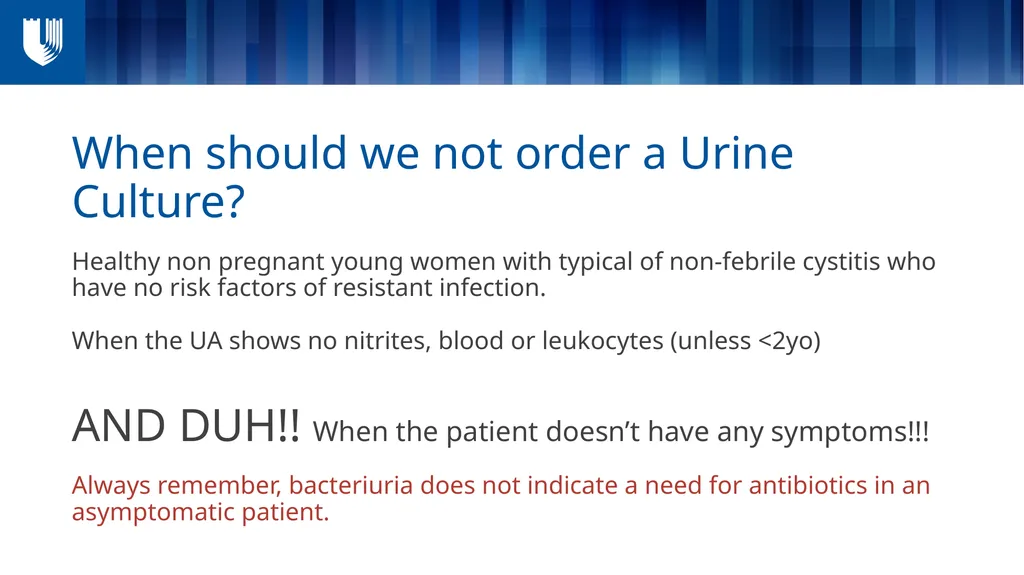 When should we not order a Urine Culture?

Healthy non pregnant young women with typical of non-febrile cystitis who have no risk factors of resistant infection.

When the UA shows no nitrites, blood or leukocytes (unless <2yo)

AND DUH!! When the patient doesn't have any symptoms!!!

Always remember, bacteriuria does not indicate a need for antibiotics in an asymptomatic patient.